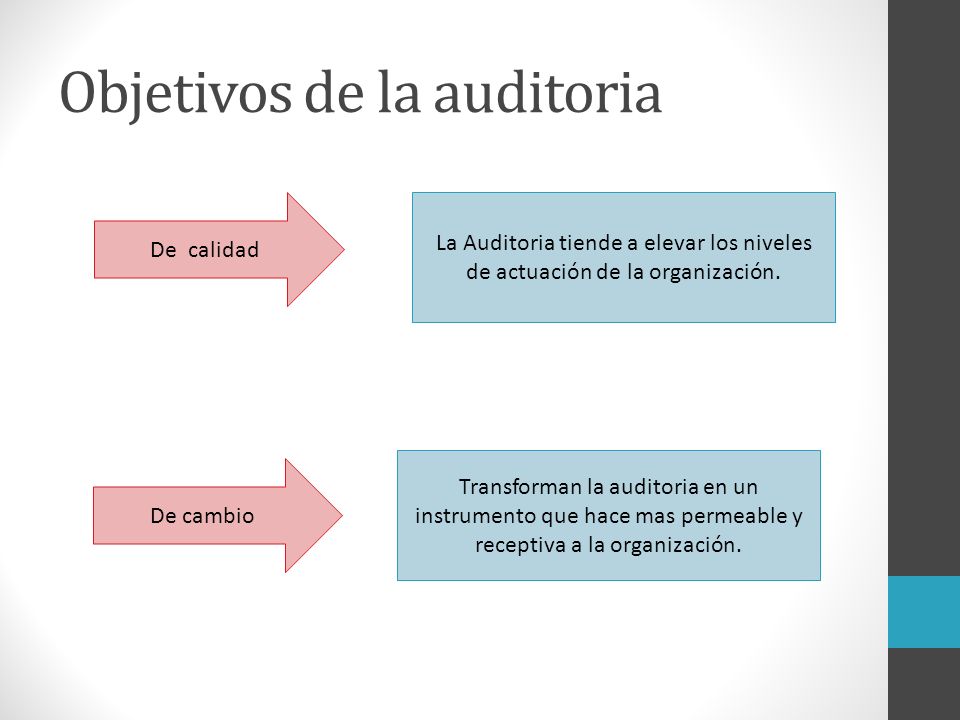 Objetivos de la auditoria

De calidad

La Auditoria tiende a elevar los niveles de actuación de la organización.

De cambio

Transforman la auditoria en un instrumento que hace mas permeable y receptiva a la organización.